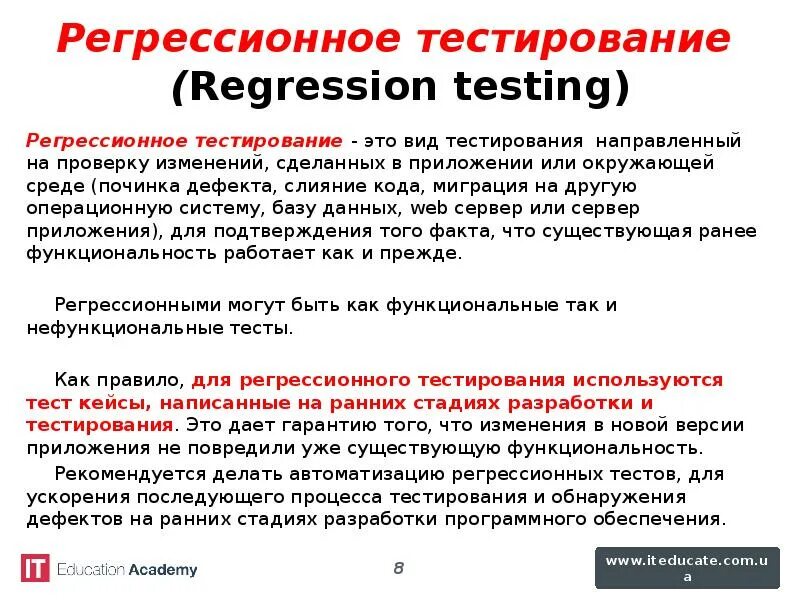 Регрессионное тестирование (Regression testing)

Регрессионное тестирование - это вид тестирования направленный на проверку изменений, сделанных в приложении или окружающей среде (починка дефекта, слияние кода, миграция на другую операционную систему, базу данных, web сервер или сервер приложения), для подтверждения того факта, что существующая ранее функциональность работает как и прежде.

Регрессионными могут быть как функциональные так и нефункциональные тесты.

Как правило, для регрессионного тестирования используются тест кейсы, написанные на ранних стадиях разработки и тестирования. Это дает гарантию того, что изменения в новой версии приложения не повредили уже существующую функциональность.

Рекомендуется делать автоматизацию регрессионных тестов, для ускорения последующего процесса тестирования и обнаружения дефектов на ранних стадиях разработки программного обеспечения.

IT Education Academy

8

www.iteducate.com.ua